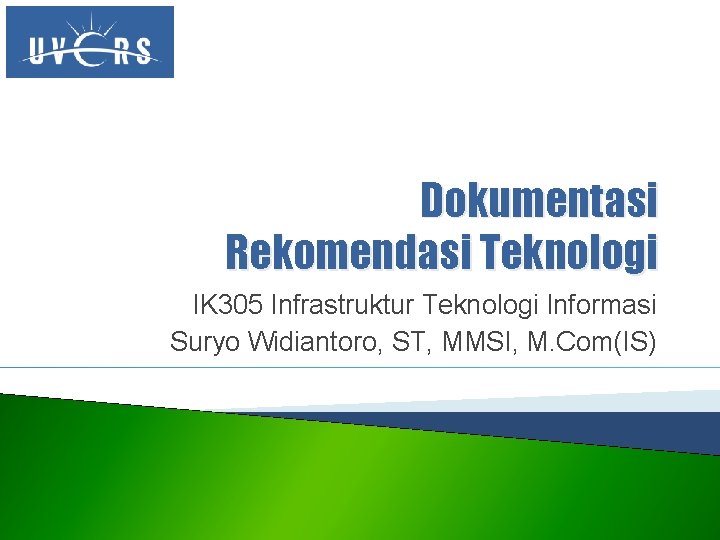 UVERS

Dokumentasi
Rekomendasi Teknologi

IK305 Infrastruktur Teknologi Informasi
Suryo Widiantoro, ST, MMSI, M.Com(IS)